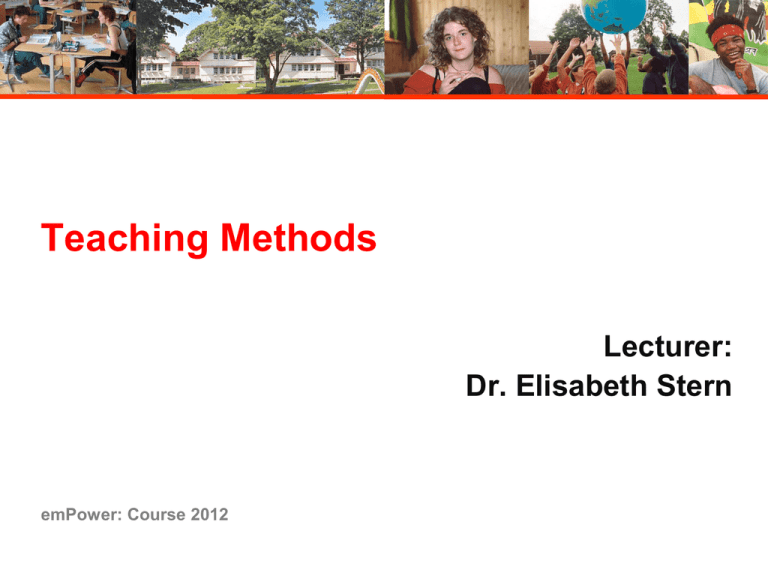 Teaching Methods

Lecturer:
Dr. Elisabeth Stern

emPower: Course 2012